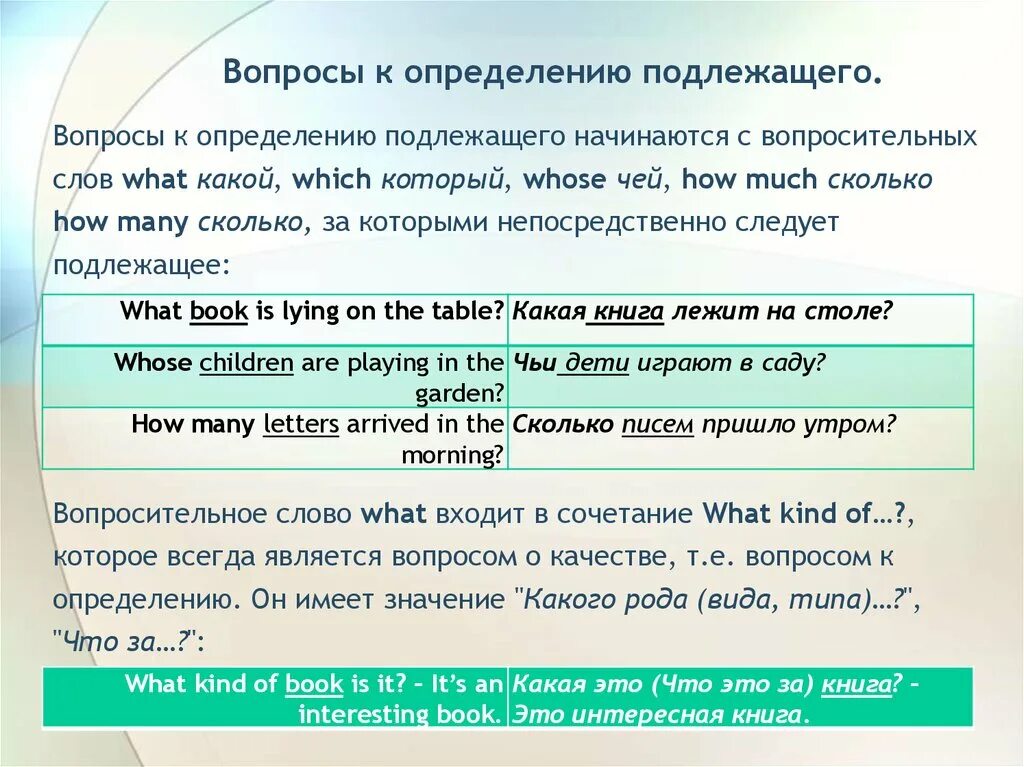 Вопросы к определению подлежащего.

Вопросы к определению подлежащего начинаются с вопросительных слов what какой, which который, whose чей, how much сколько how many сколько, за которыми непосредственно следует подлежащее:

| What book is lying on the table? | Какая книга лежит на столе? |
|---|---|
| Whose children are playing in the garden? | Чьи дети играют в саду? |
| How many letters arrived in the morning? | Сколько писем пришло утром? |

Вопросительное слово what входит в сочетание What kind of…?, которое всегда является вопросом о качестве, т.е. вопросом к определению. Он имеет значение "Какого рода (вида, типа)…?", "Что за…?":

| What kind of book is it? – It's an interesting book. | Какая это (Что это за) книга? – Это интересная книга. |
|---|---|